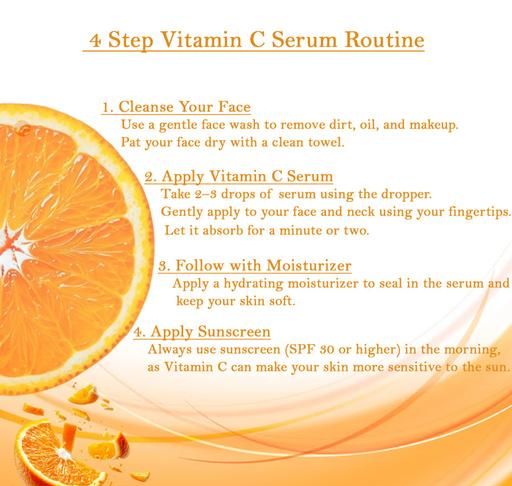 4 Step Vitamin C Serum Routine

1. Cleanse Your Face
Use a gentle face wash to remove dirt, oil, and makeup. Pat your face dry with a clean towel.

2. Apply Vitamin C Serum
Take 2–3 drops of serum using the dropper. Gently apply to your face and neck using your fingertips. Let it absorb for a minute or two.

3. Follow with Moisturizer
Apply a hydrating moisturizer to seal in the serum and keep your skin soft.

4. Apply Sunscreen
Always use sunscreen (SPF 30 or higher) in the morning, as Vitamin C can make your skin more sensitive to the sun.